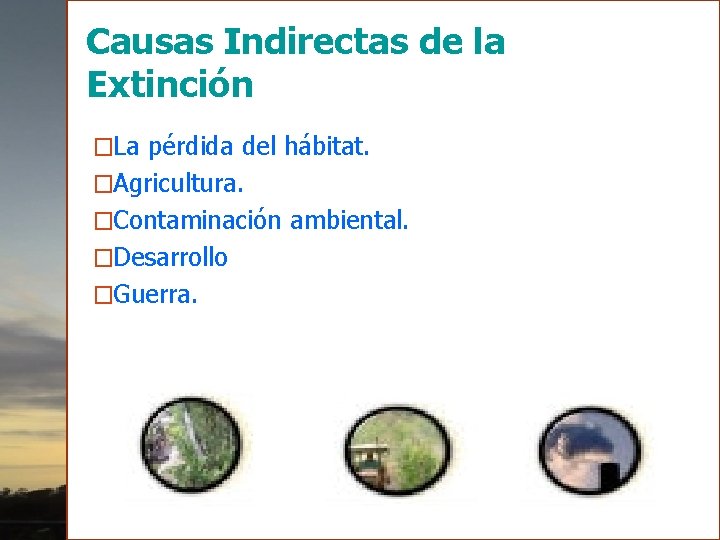 Causas Indirectas de la Extinción

□La pérdida del hábitat.
□Agricultura.
□Contaminación ambiental.
□Desarrollo
□Guerra.